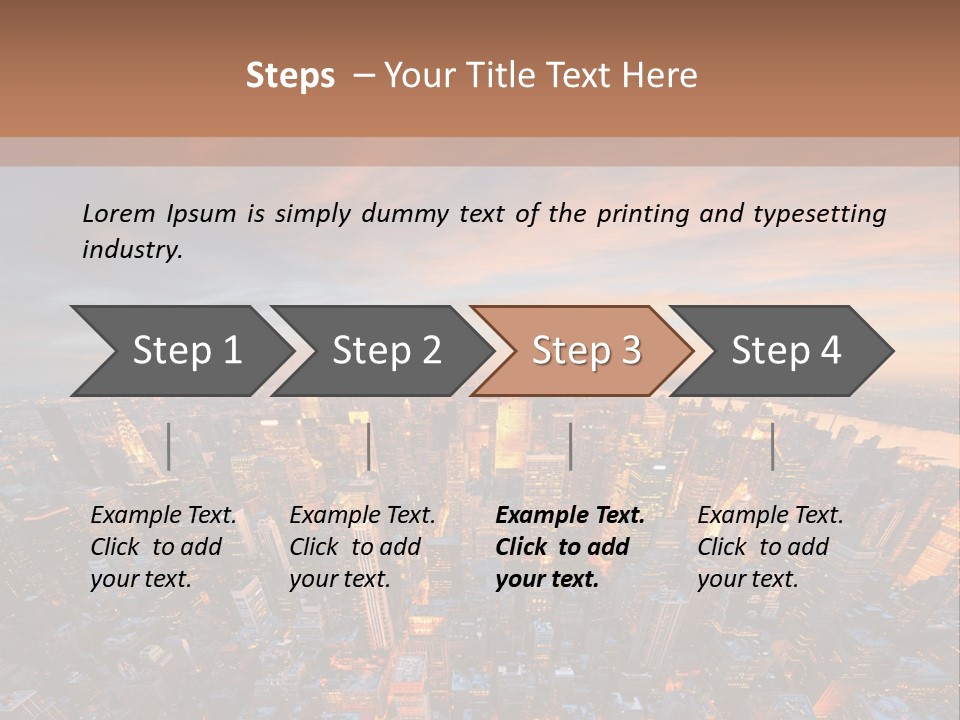 Steps – Your Title Text Here

Lorem Ipsum is simply dummy text of the printing and typesetting industry.

Step 1

Step 2

Step 3

Step 4

Example Text. Click to add your text.

Example Text. Click to add your text.

Example Text. Click to add your text.

Example Text. Click to add your text.